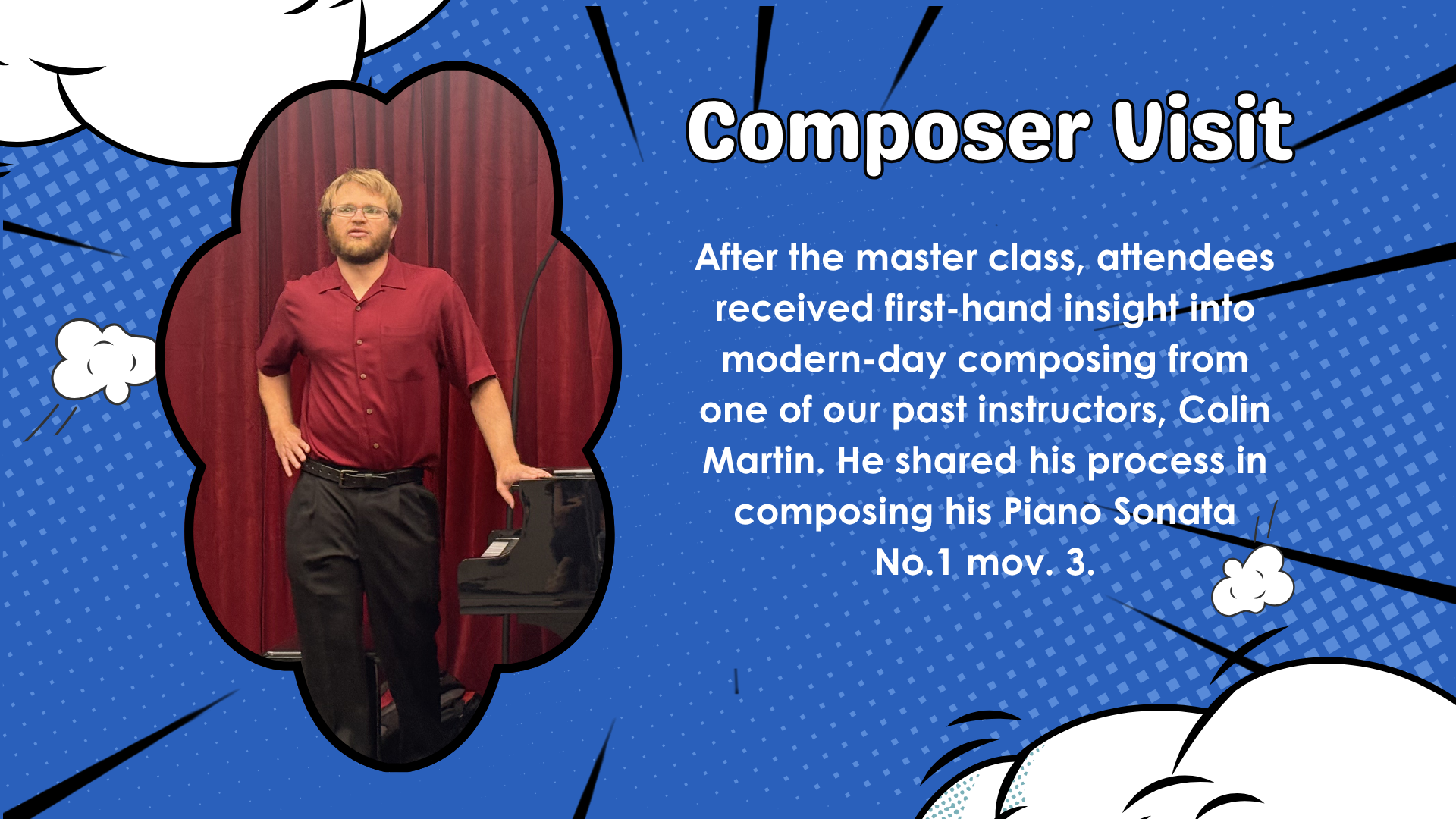 Composer Visit

After the master class, attendees received first-hand insight into modern-day composing from one of our past instructors, Colin Martin. He shared his process in composing his Piano Sonata No.1 mov. 3.